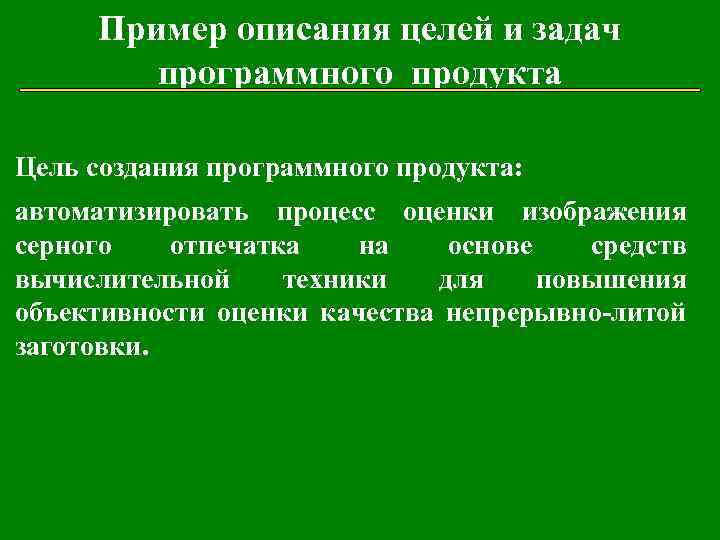 Пример описания целей и задач программного продукта

Цель создания программного продукта:

автоматизировать процесс оценки изображения серного отпечатка на основе средств вычислительной техники для повышения объективности оценки качества непрерывно-литой заготовки.